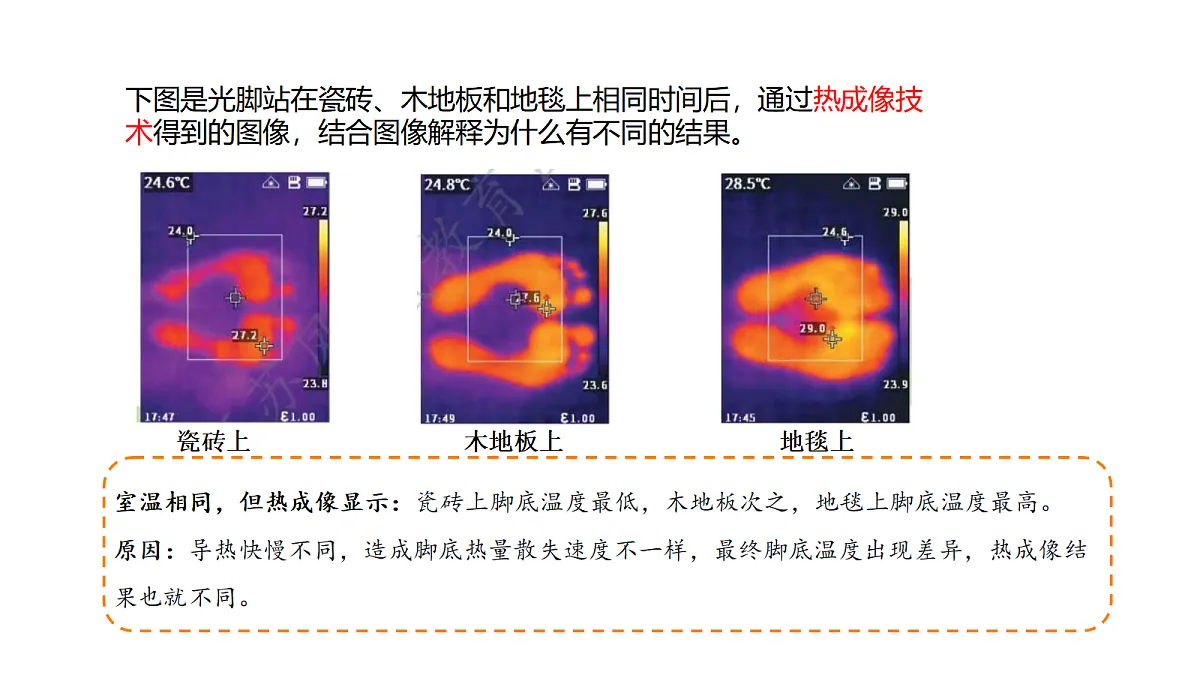 下图是光脚站在瓷砖、木地板和地毯上相同时间后，通过热成像技术得到的图像，结合图像解释为什么有不同的结果。

24.6℃
27.2
24.0
27.2
23.8
17:47
ε1.00
瓷砖上

24.8℃
27.6
24.0
27.6
23.6
17:49
ε1.00
木地板上

28.5℃
29.0
24.6
29.0
23.9
17:45
ε1.00
地毯上

室温相同，但热成像显示：瓷砖上脚底温度最低，木地板次之，地毯上脚底温度最高。
原因：导热快慢不同，造成脚底热量散失速度不一样，最终脚底温度出现差异，热成像结果也就不同。